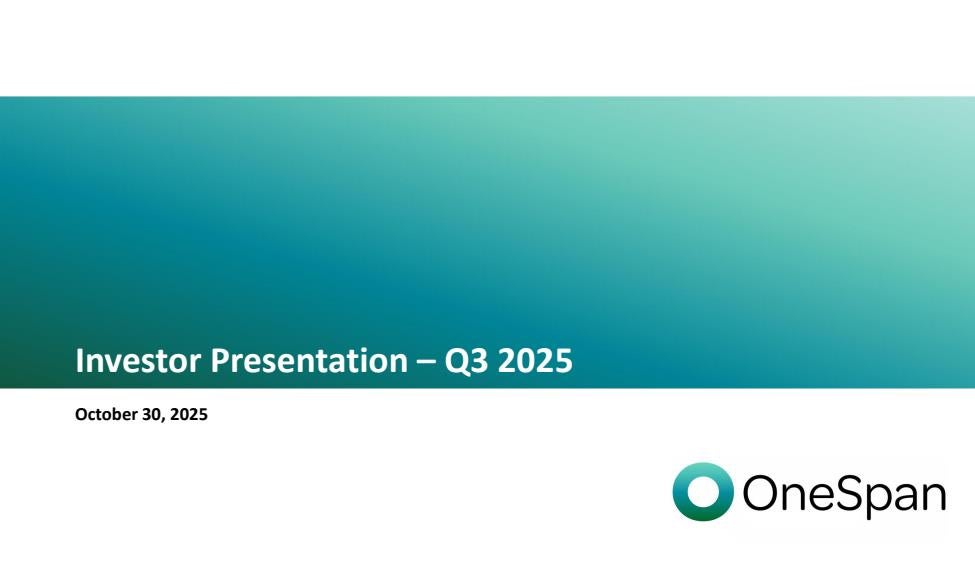 Investor Presentation – Q3 2025

October 30, 2025

OneSpan